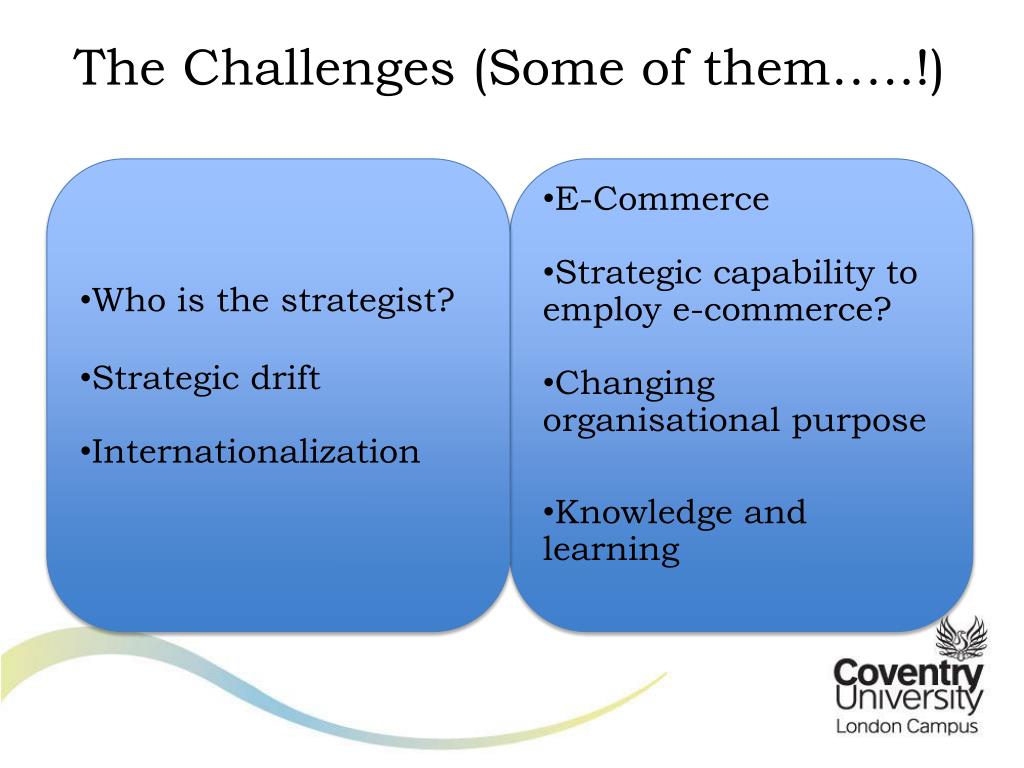 The Challenges (Some of them…..!)

•Who is the strategist?

•Strategic drift

•Internationalization

•E-Commerce

•Strategic capability to employ e-commerce?

•Changing organisational purpose

•Knowledge and learning

Coventry University
London Campus